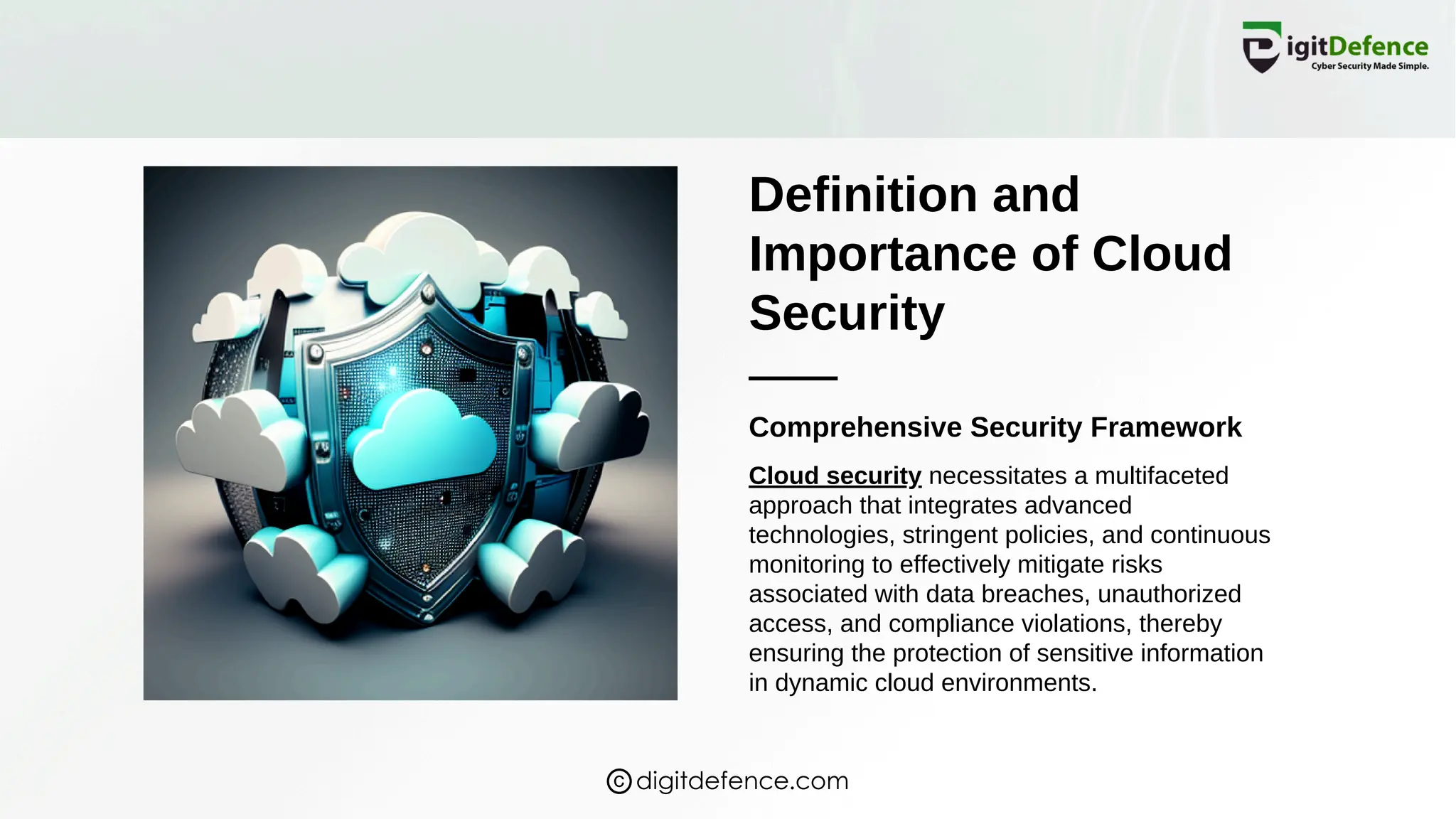 DigitDefence
Cyber Security Made Simple.

Definition and Importance of Cloud Security

Comprehensive Security Framework

Cloud security necessitates a multifaceted approach that integrates advanced technologies, stringent policies, and continuous monitoring to effectively mitigate risks associated with data breaches, unauthorized access, and compliance violations, thereby ensuring the protection of sensitive information in dynamic cloud environments.

© digitdefence.com